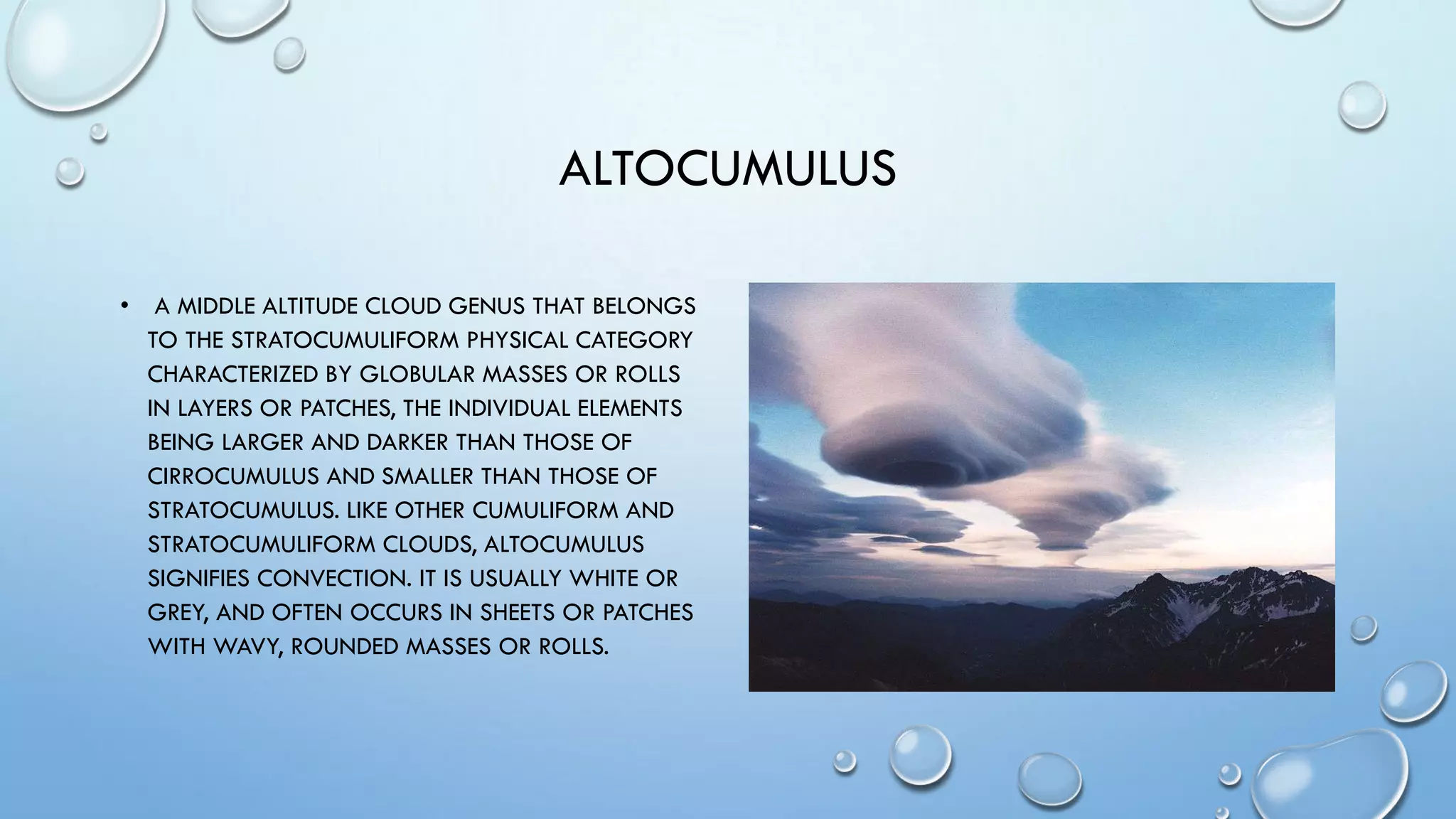 ALTOCUMULUS

• A MIDDLE ALTITUDE CLOUD GENUS THAT BELONGS TO THE STRATOCUMULIFORM PHYSICAL CATEGORY CHARACTERIZED BY GLOBULAR MASSES OR ROLLS IN LAYERS OR PATCHES, THE INDIVIDUAL ELEMENTS BEING LARGER AND DARKER THAN THOSE OF CIRROCUMULUS AND SMALLER THAN THOSE OF STRATOCUMULUS. LIKE OTHER CUMULIFORM AND STRATOCUMULIFORM CLOUDS, ALTOCUMULUS SIGNIFIES CONVECTION. IT IS USUALLY WHITE OR GREY, AND OFTEN OCCURS IN SHEETS OR PATCHES WITH WAVY, ROUNDED MASSES OR ROLLS.